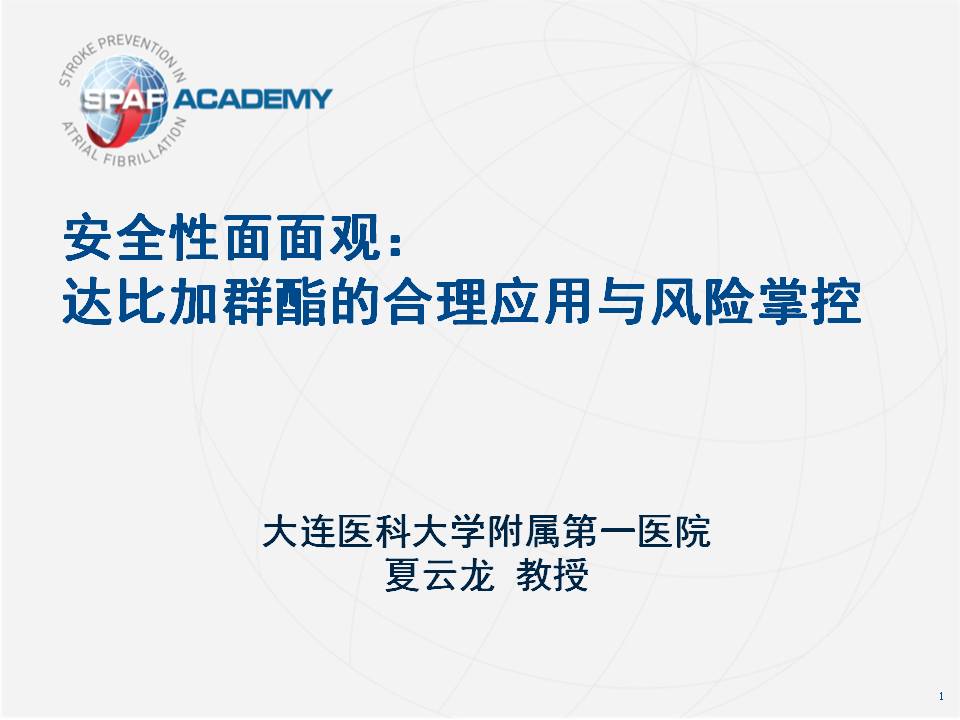 STROKE PREVENTION IN ATRIAL FIBRILLATION
SPAF ACADEMY

安全性面面观：
达比加群酯的合理应用与风险掌控

大连医科大学附属第一医院
夏云龙 教授

1